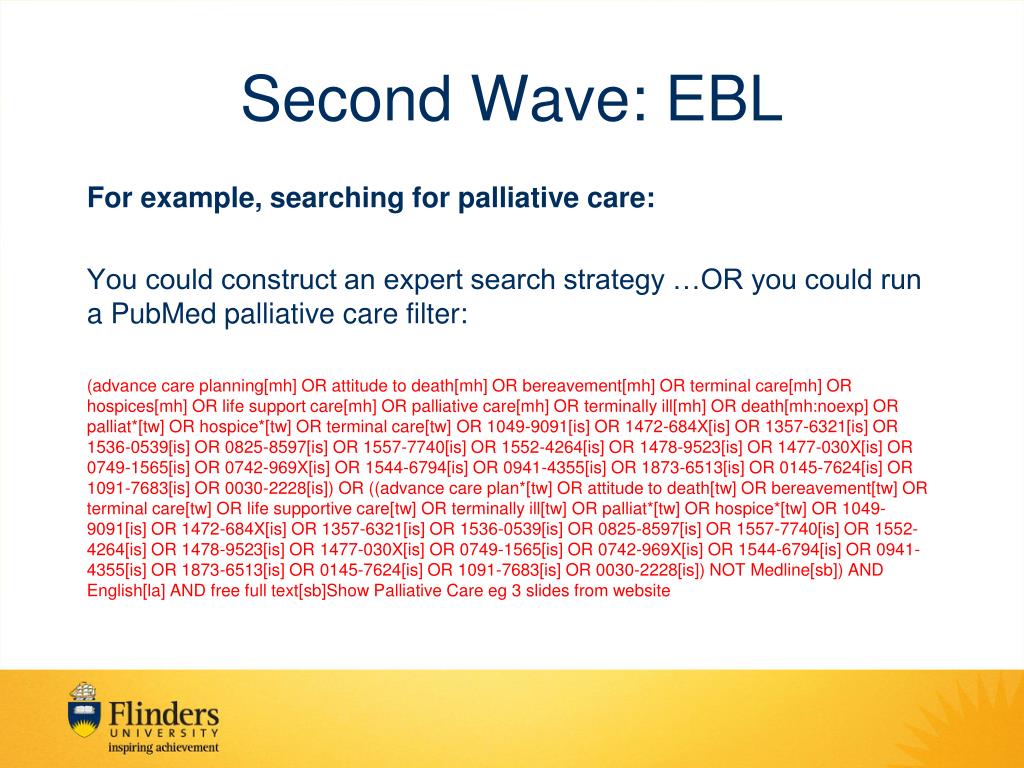 Second Wave: EBL

For example, searching for palliative care:

You could construct an expert search strategy …OR you could run a PubMed palliative care filter:

(advance care planning[mh] OR attitude to death[mh] OR bereavement[mh] OR terminal care[mh] OR hospices[mh] OR life support care[mh] OR palliative care[mh] OR terminally ill[mh] OR death[mh:noexp] OR palliat*[tw] OR hospice*[tw] OR terminal care[tw] OR 1049-9091[is] OR 1472-684X[is] OR 1357-6321[is] OR 1536-0539[is] OR 0825-8597[is] OR 1557-7740[is] OR 1552-4264[is] OR 1478-9523[is] OR 1477-030X[is] OR 0749-1565[is] OR 0742-969X[is] OR 1544-6794[is] OR 0941-4355[is] OR 1873-6513[is] OR 0145-7624[is] OR 1091-7683[is] OR 0030-2228[is]) OR ((advance care plan*[tw] OR attitude to death[tw] OR bereavement[tw] OR terminal care[tw] OR life supportive care[tw] OR terminally ill[tw] OR palliat*[tw] OR hospice*[tw] OR 1049-9091[is] OR 1472-684X[is] OR 1357-6321[is] OR 1536-0539[is] OR 0825-8597[is] OR 1557-7740[is] OR 1552-4264[is] OR 1478-9523[is] OR 1477-030X[is] OR 0749-1565[is] OR 0742-969X[is] OR 1544-6794[is] OR 0941-4355[is] OR 1873-6513[is] OR 0145-7624[is] OR 1091-7683[is] OR 0030-2228[is]) NOT Medline[sb]) AND English[la] AND free full text[sb]Show Palliative Care eg 3 slides from website

Flinders
UNIVERSITY
inspiring achievement